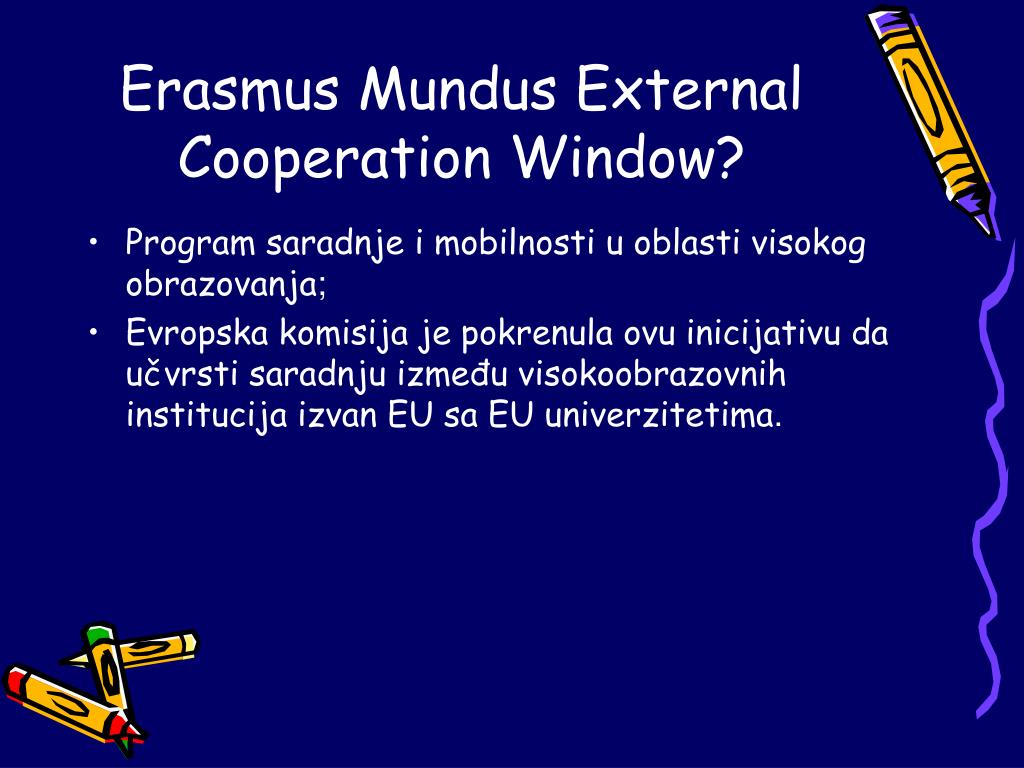 Erasmus Mundus External Cooperation Window?

• Program saradnje i mobilnosti u oblasti visokog obrazovanja;
• Evropska komisija je pokrenula ovu inicijativu da učvrsti saradnju između visokoobrazovnih institucija izvan EU sa EU univerzitetima.